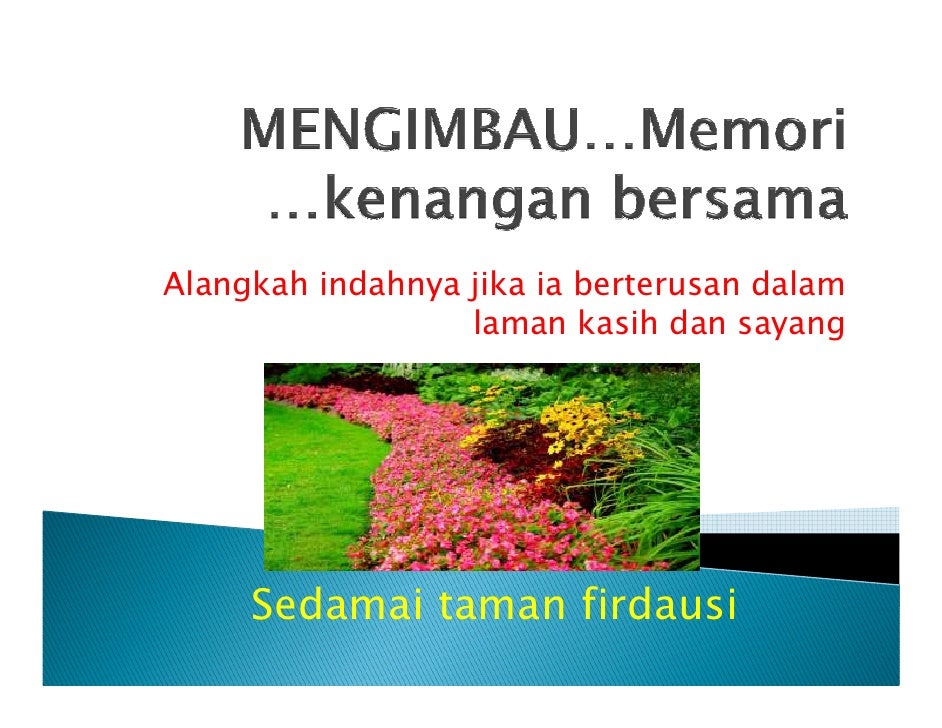 MENGIMBAU…Memori …kenangan bersama

Alangkah indahnya jika ia berterusan dalam laman kasih dan sayang

Sedamai taman firdausi